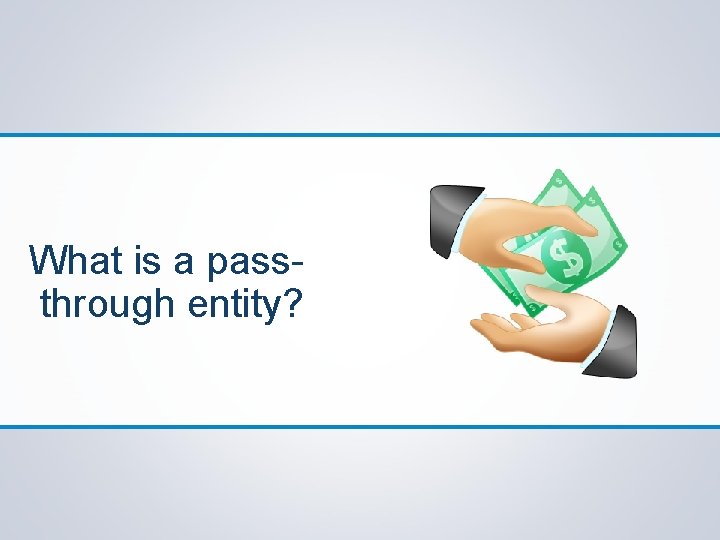 What is a pass-through entity?